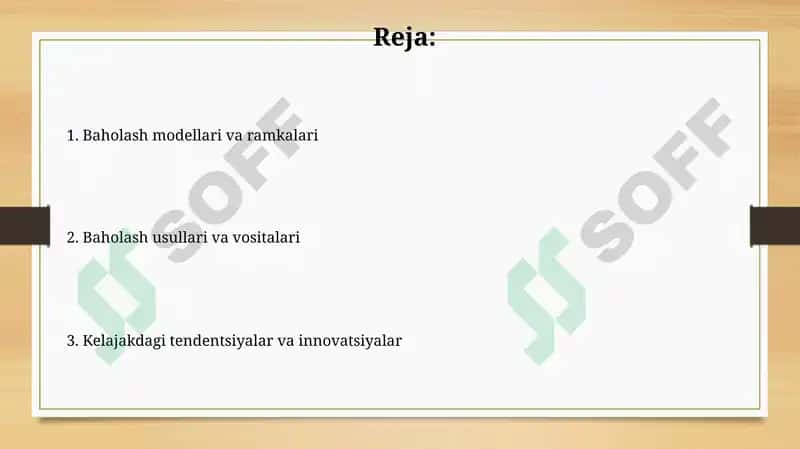 Reja:

1. Baholash modellari va ramkalari

2. Baholash usullari va vositalari

3. Kelajakdagi tendentsiyalar va innovatsiyalar

SOFF

SOFF